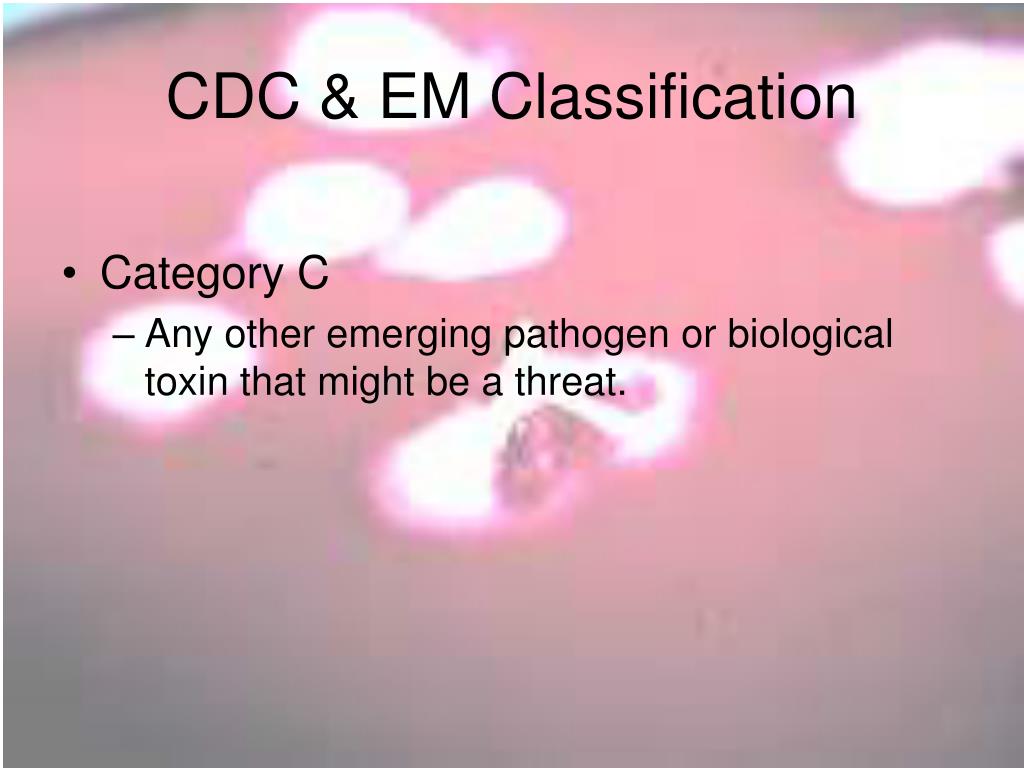 CDC & EM Classification

• Category C
– Any other emerging pathogen or biological toxin that might be a threat.